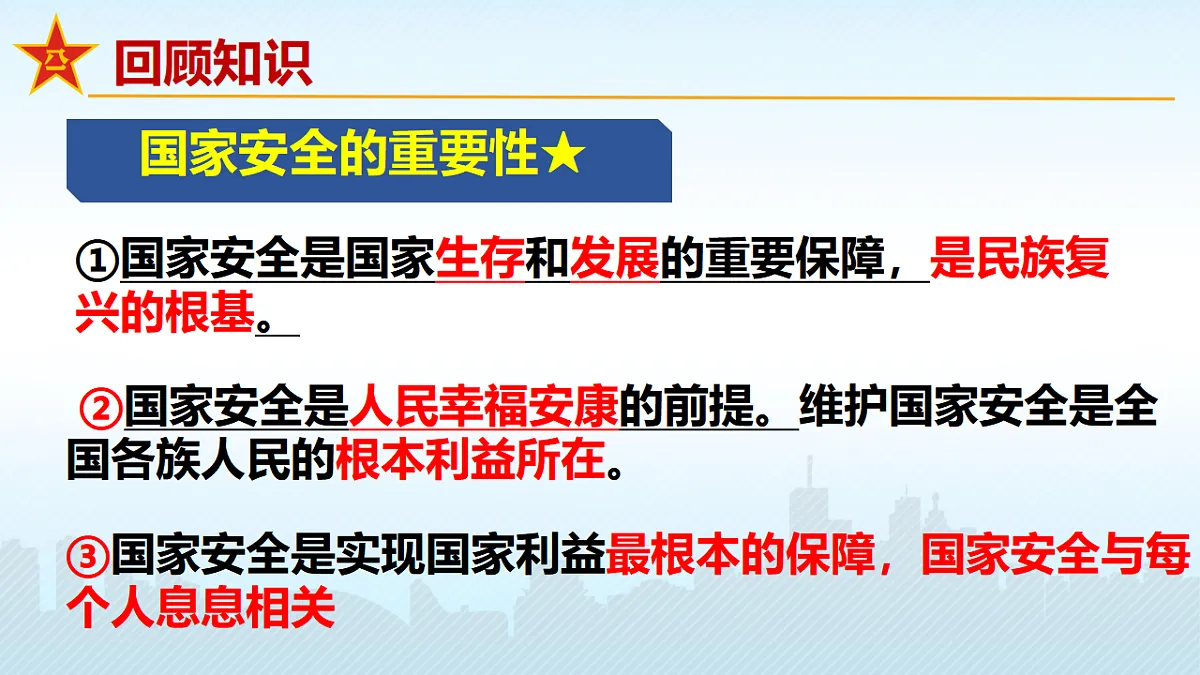 回顾知识

国家安全的重要性★

①国家安全是国家生存和发展的重要保障，是民族复兴的根基。

②国家安全是人民幸福安康的前提。维护国家安全是全国各族人民的根本利益所在。

③国家安全是实现国家利益最根本的保障，国家安全与每个人息息相关